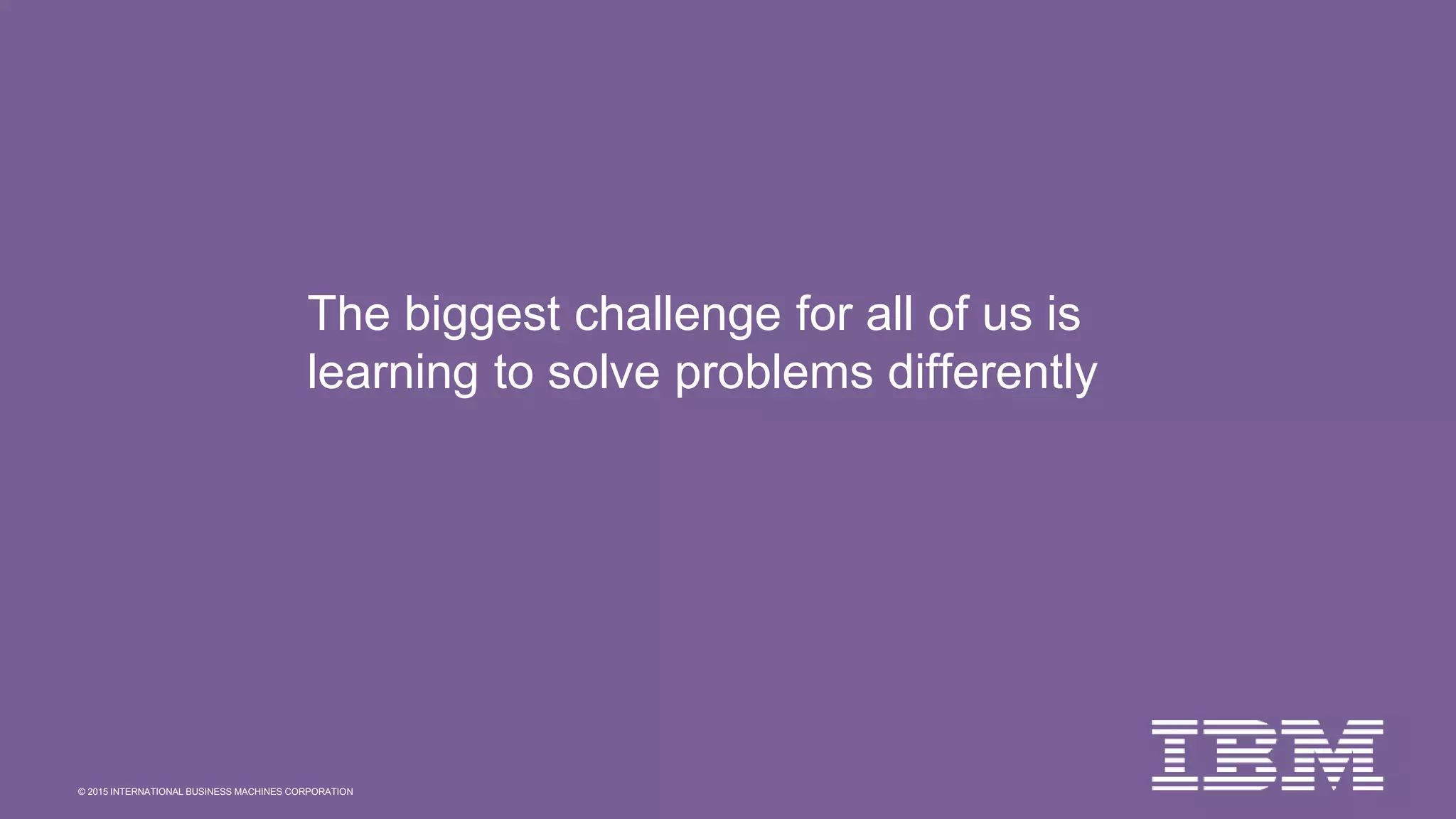 The biggest challenge for all of us is learning to solve problems differently

© 2015 INTERNATIONAL BUSINESS MACHINES CORPORATION

IBM